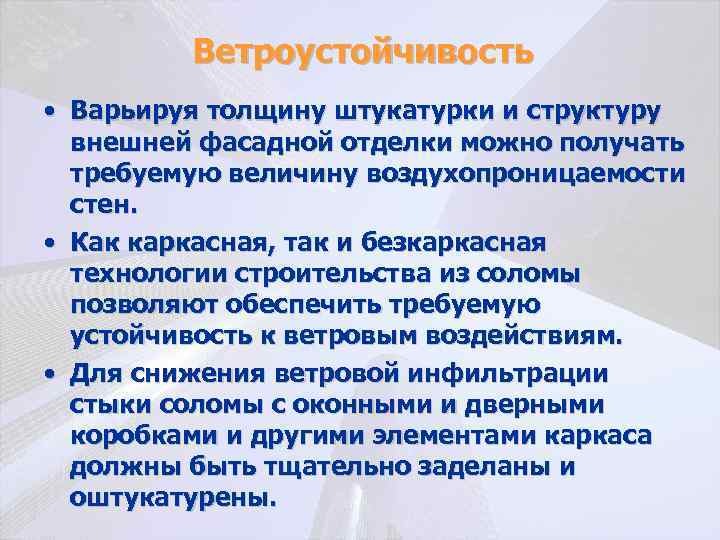 Ветроустойчивость

• Варьируя толщину штукатурки и структуру внешней фасадной отделки можно получать требуемую величину воздухопроницаемости стен.

• Как каркасная, так и безкаркасная технологии строительства из соломы позволяют обеспечить требуемую устойчивость к ветровым воздействиям.

• Для снижения ветровой инфильтрации стыки соломы с оконными и дверными коробками и другими элементами каркаса должны быть тщательно заделаны и оштукатурены.